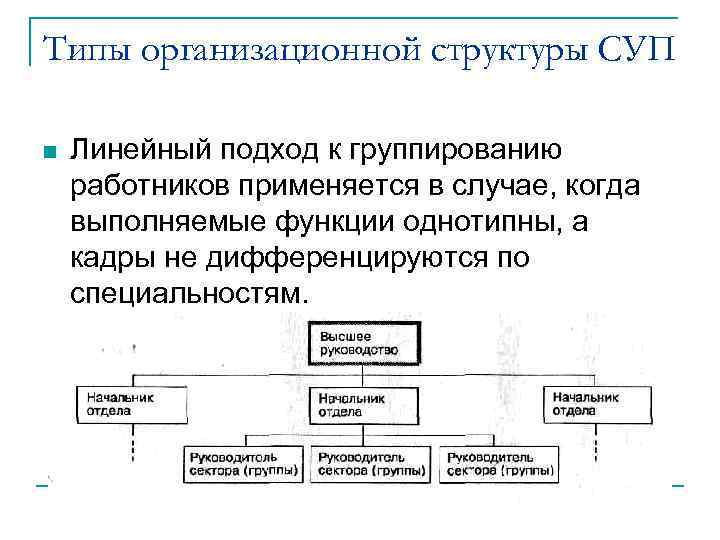 Типы организационной структуры СУП

Линейный подход к группированию работников применяется в случае, когда выполняемые функции однотипны, а кадры не дифференцируются по специальностям.

Высшее руководство

Начальник отдела

Начальник отдела

Начальник отдела

Руководитель сектора (группы)

Руководитель сектора (группы)

Руководитель сектора (группы)